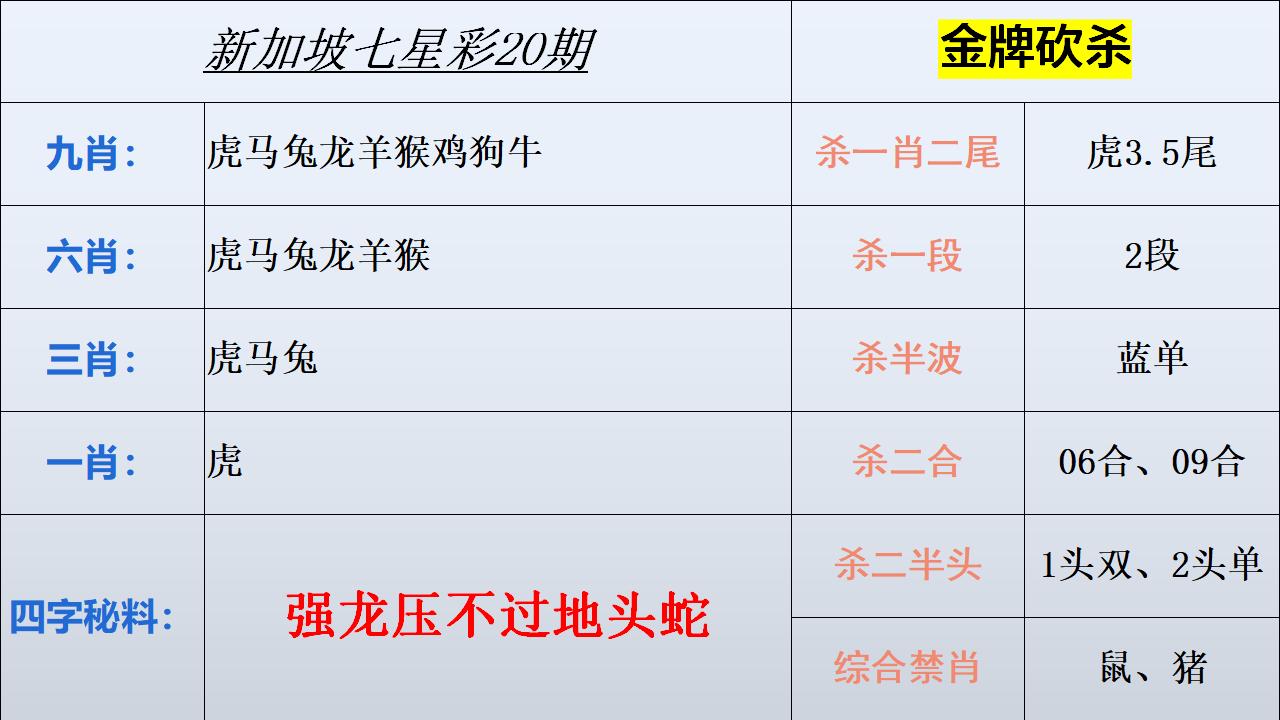 | 新加坡七星彩20期 | | 金牌砍杀 | |
|---|---|---|---|
| 九肖： | 虎马兔龙羊猴鸡狗牛 | 杀一肖二尾 | 虎3.5尾 |
| 六肖： | 虎马兔龙羊猴 | 杀一段 | 2段 |
| 三肖： | 虎马兔 | 杀半波 | 蓝单 |
| 一肖： | 虎 | 杀二合 | 06合、09合 |
| 四字秘料： | 强龙压不过地头蛇 | 杀二半头 | 1头双、2头单 |
| | | 综合禁肖 | 鼠、猪 |